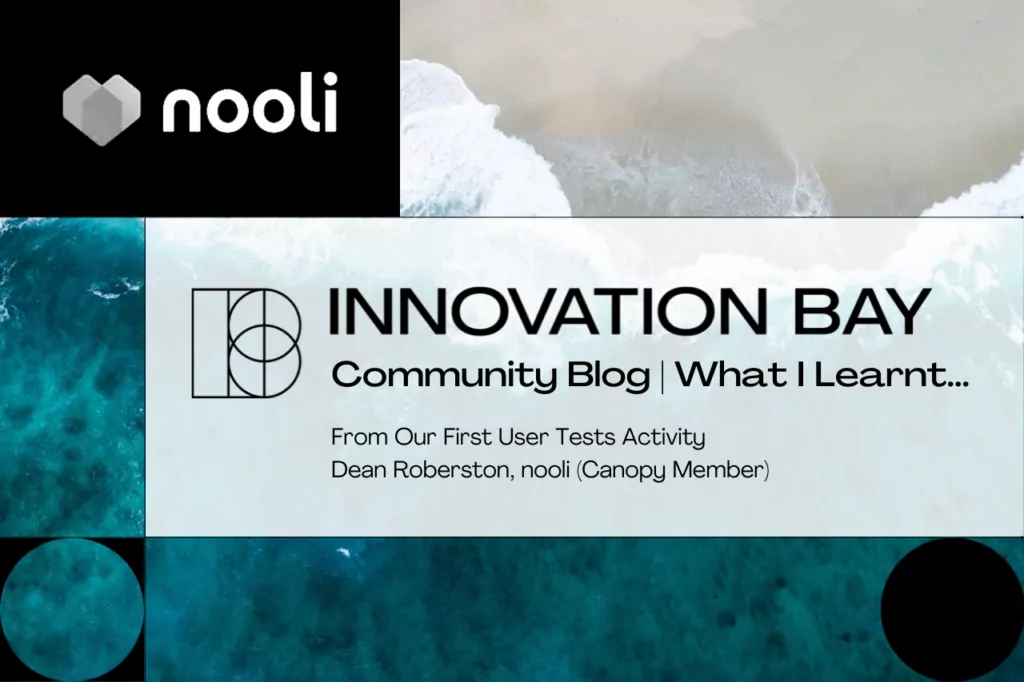 nooli

INNOVATION BAY

Community Blog | What I Learnt...

From Our First User Tests Activity
Dean Roberston, nooli (Canopy Member)